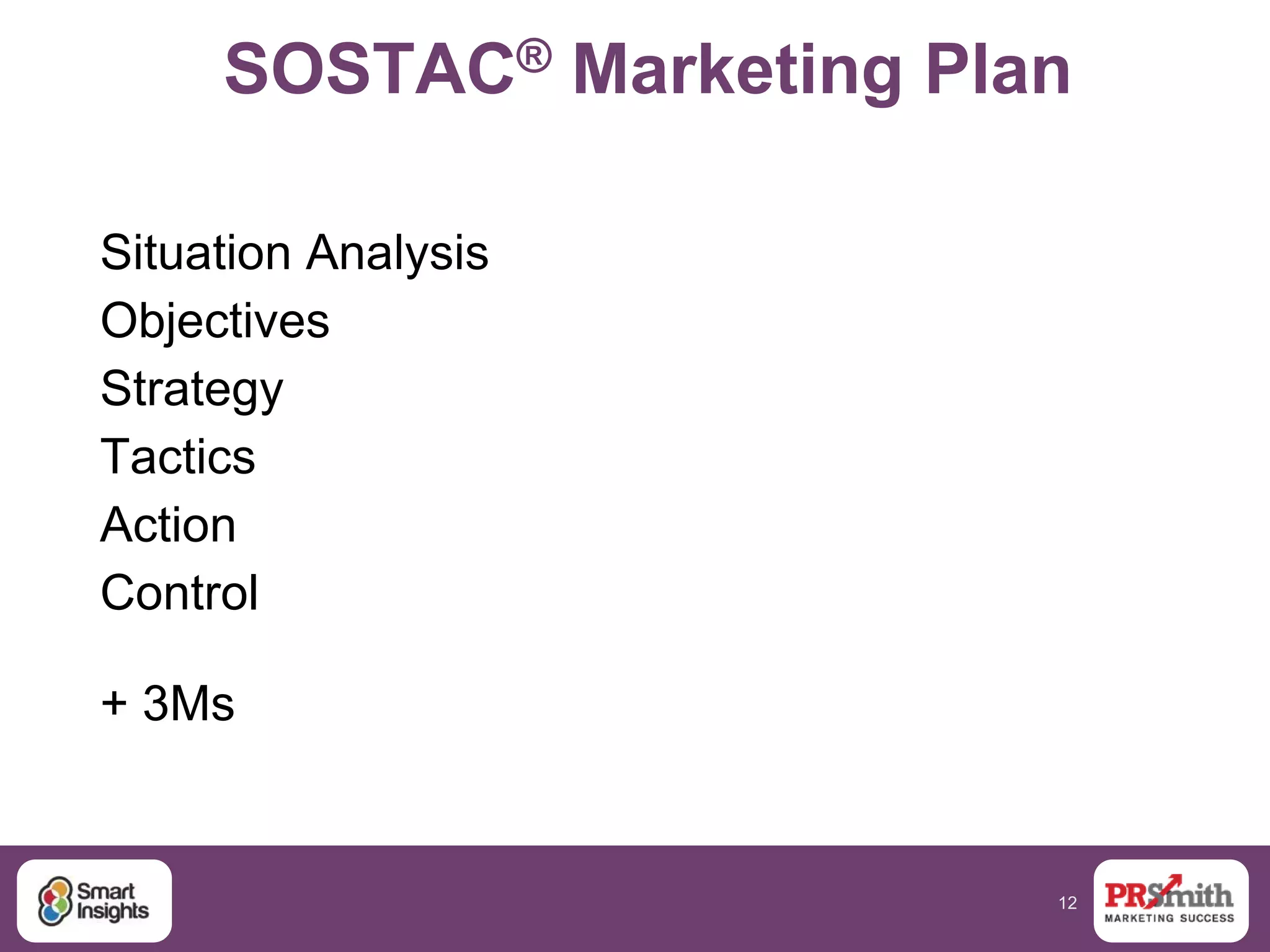 SOSTAC® Marketing Plan

Situation Analysis
Objectives
Strategy
Tactics
Action
Control

+ 3Ms

Smart Insights

12

PRSmith
MARKETING SUCCESS